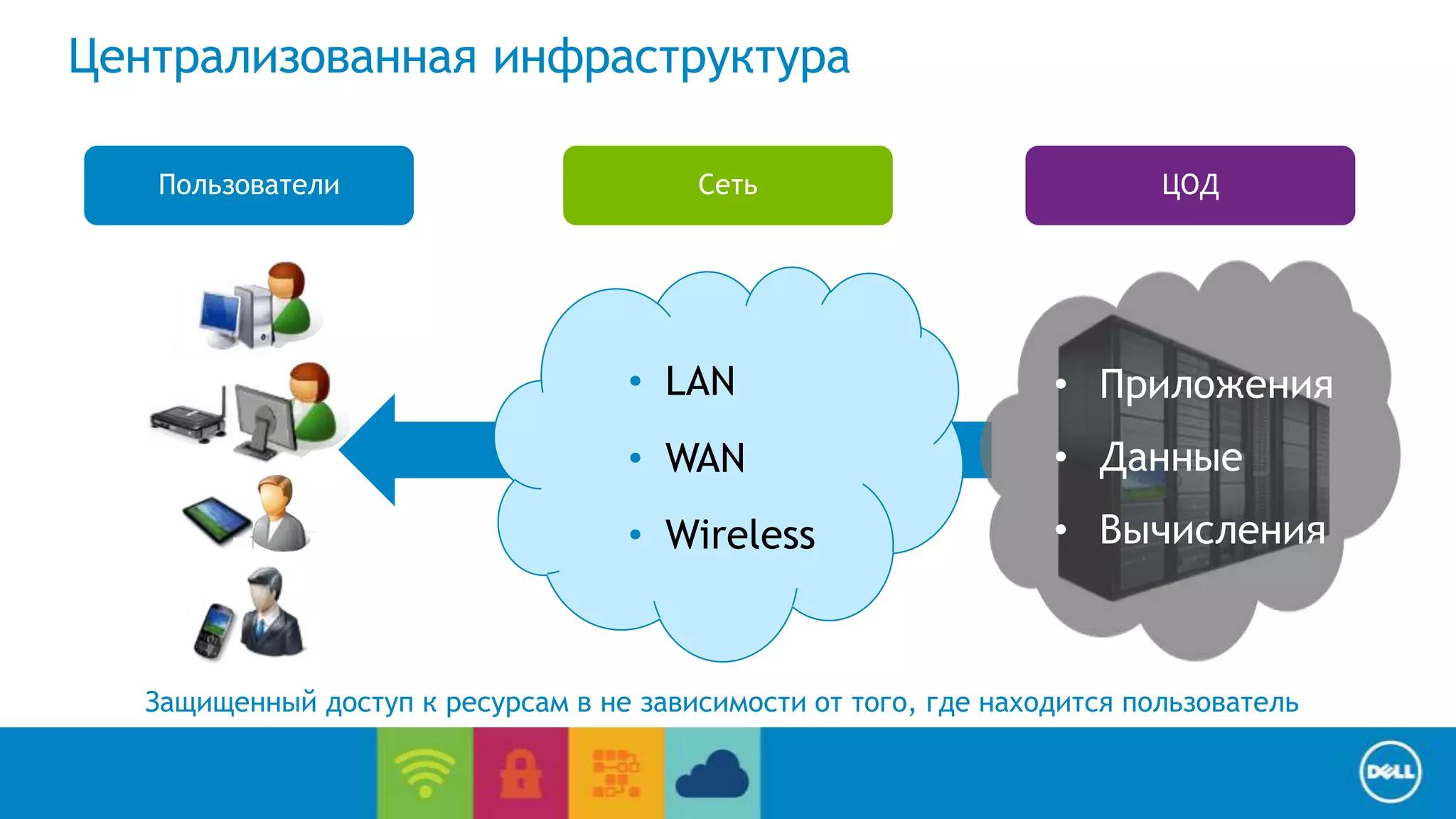 Централизованная инфраструктура

Пользователи

Сеть

ЦОД

• LAN
• WAN
• Wireless

• Приложения
• Данные
• Вычисления

Защищенный доступ к ресурсам в не зависимости от того, где находится пользователь

DELL